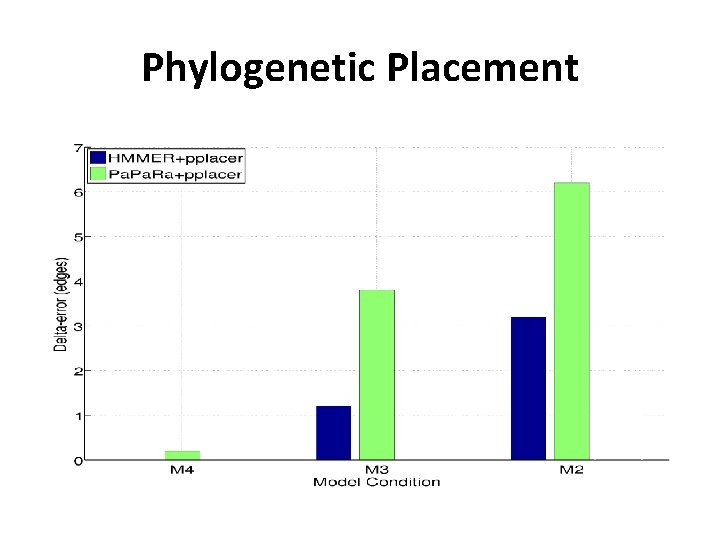 Phylogenetic Placement

HMMER+pplacer
PaPaRa+pplacer

Delta-error (edges)

7
6
5
4
3
2
1
0

M4
M3
M2
Model Condition